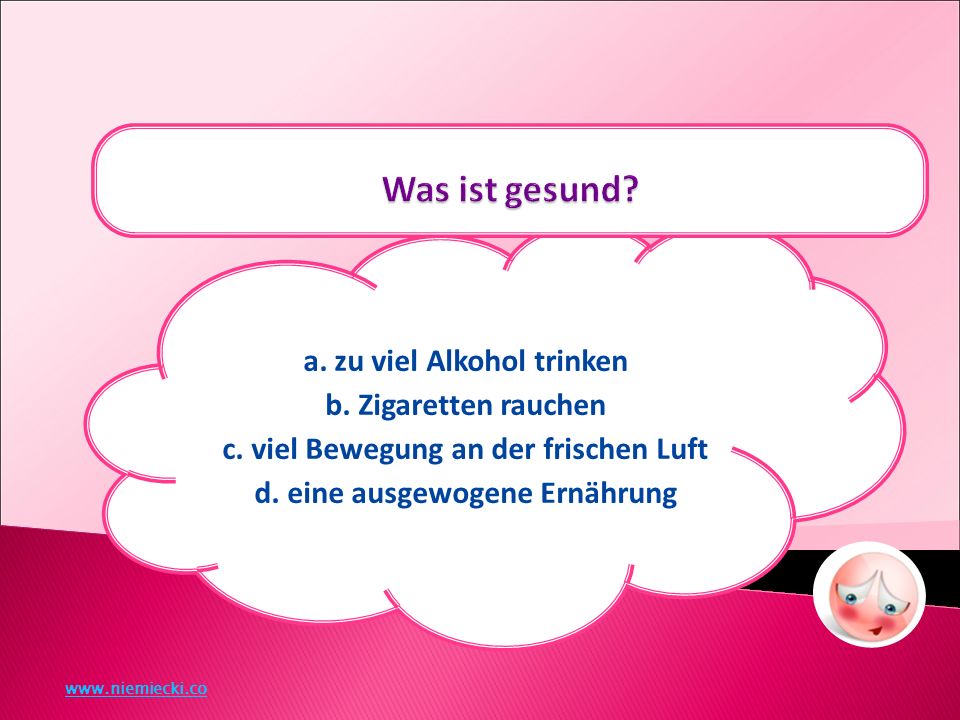 Was ist gesund?

a. zu viel Alkohol trinken
b. Zigaretten rauchen
c. viel Bewegung an der frischen Luft
d. eine ausgewogene Ernährung

www.niemiecki.co